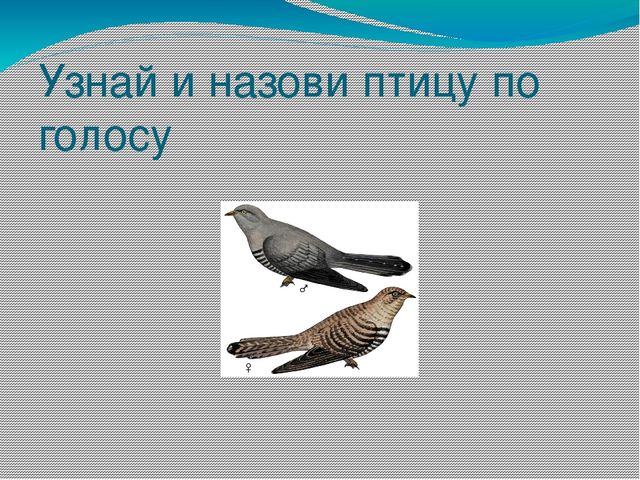 Узнай и назови птицу по голосу

♂

♀